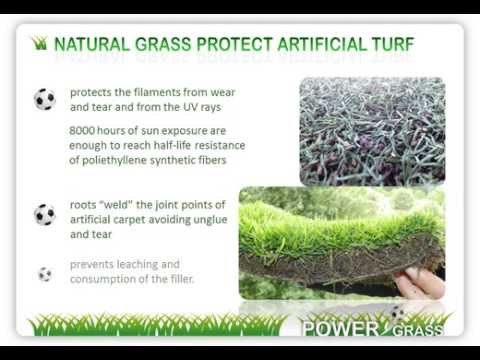 NATURAL GRASS PROTECT ARTIFICIAL TURF

protects the filaments from wear and tear and from the UV rays

8000 hours of sun exposure are enough to reach half-life resistance of poliethyllene synthetic fibers

roots "weld" the joint points of artificial carpet avoiding unglue and tear

prevents leaching and consumption of the filler.

POWER GRASS